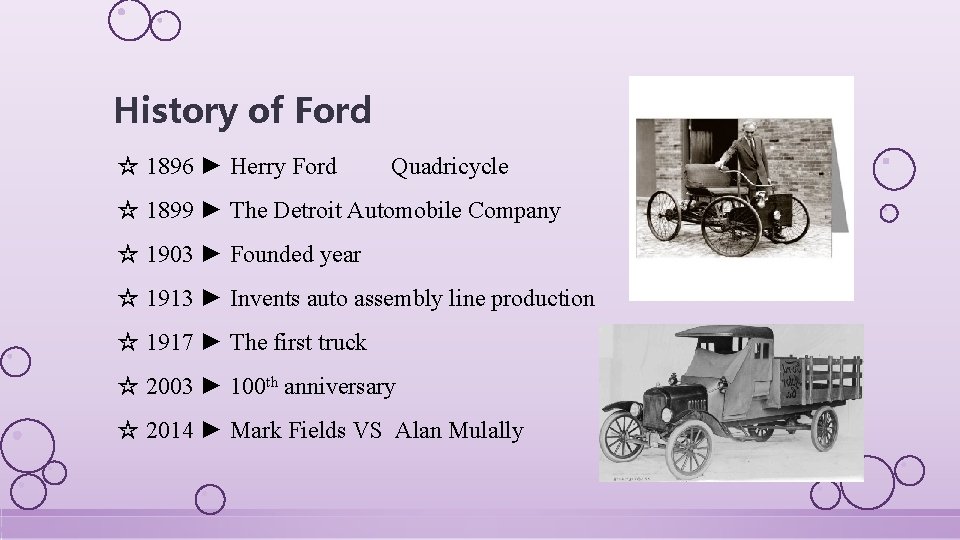 History of Ford

☆ 1896 ► Herry Ford Quadricycle

☆ 1899 ► The Detroit Automobile Company

☆ 1903 ► Founded year

☆ 1913 ► Invents auto assembly line production

☆ 1917 ► The first truck

☆ 2003 ► 100$^{th}$ anniversary

☆ 2014 ► Mark Fields VS Alan Mulally